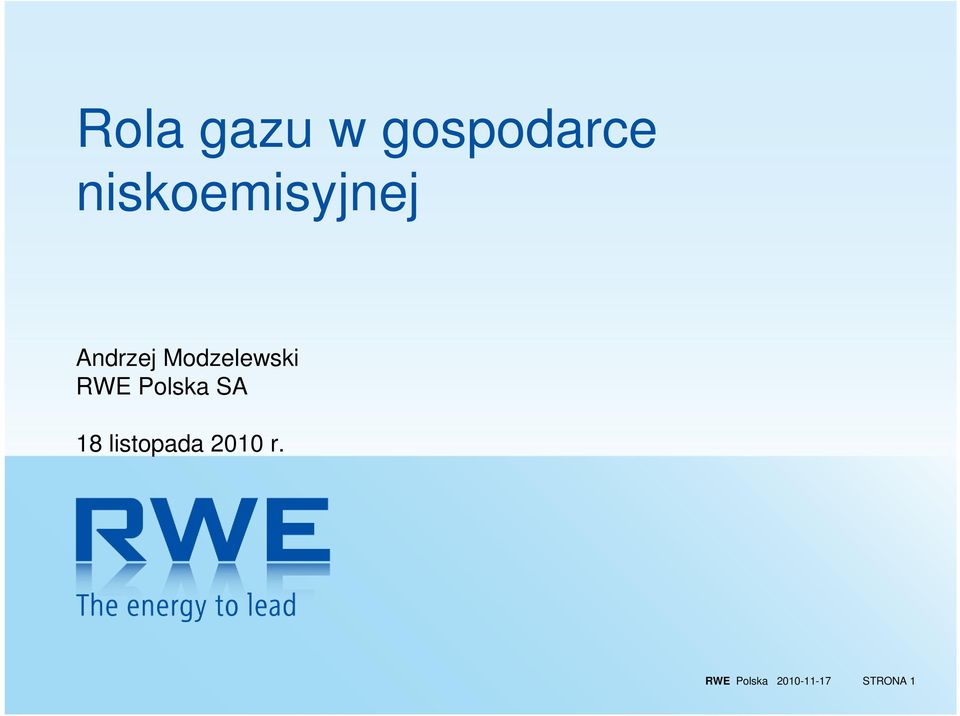 Rola gazu w gospodarce niskoemisyjnej

Andrzej Modzelewski
RWE Polska SA

18 listopada 2010 r.

RWE
The energy to lead

RWE Polska 2010-11-17 STRONA 1